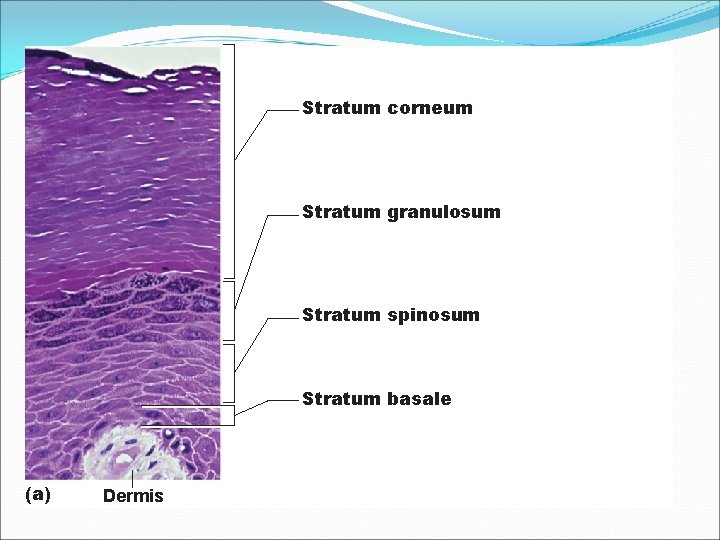 Stratum corneum

Stratum granulosum

Stratum spinosum

Stratum basale

(a)

Dermis